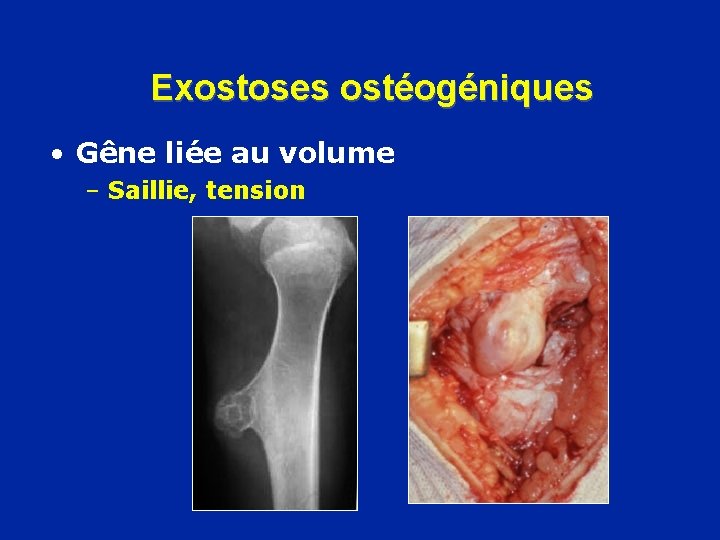 Exostoses ostéogéniques

• Gêne liée au volume
– Saillie, tension